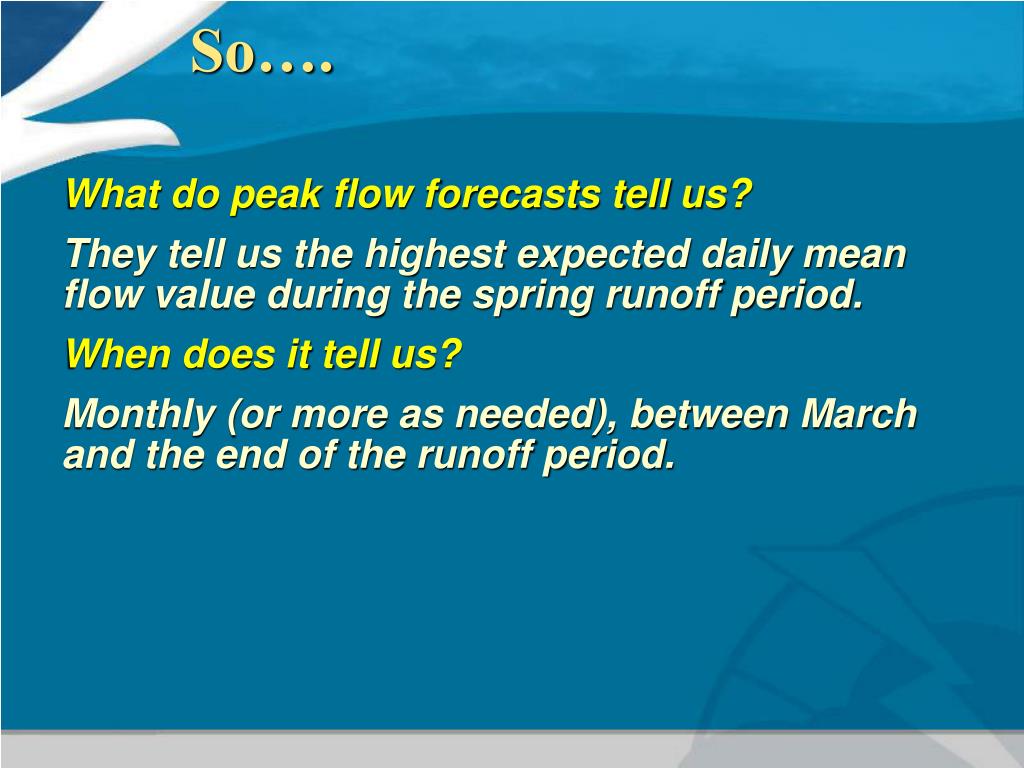 So….

What do peak flow forecasts tell us?

They tell us the highest expected daily mean flow value during the spring runoff period.

When does it tell us?

Monthly (or more as needed), between March and the end of the runoff period.